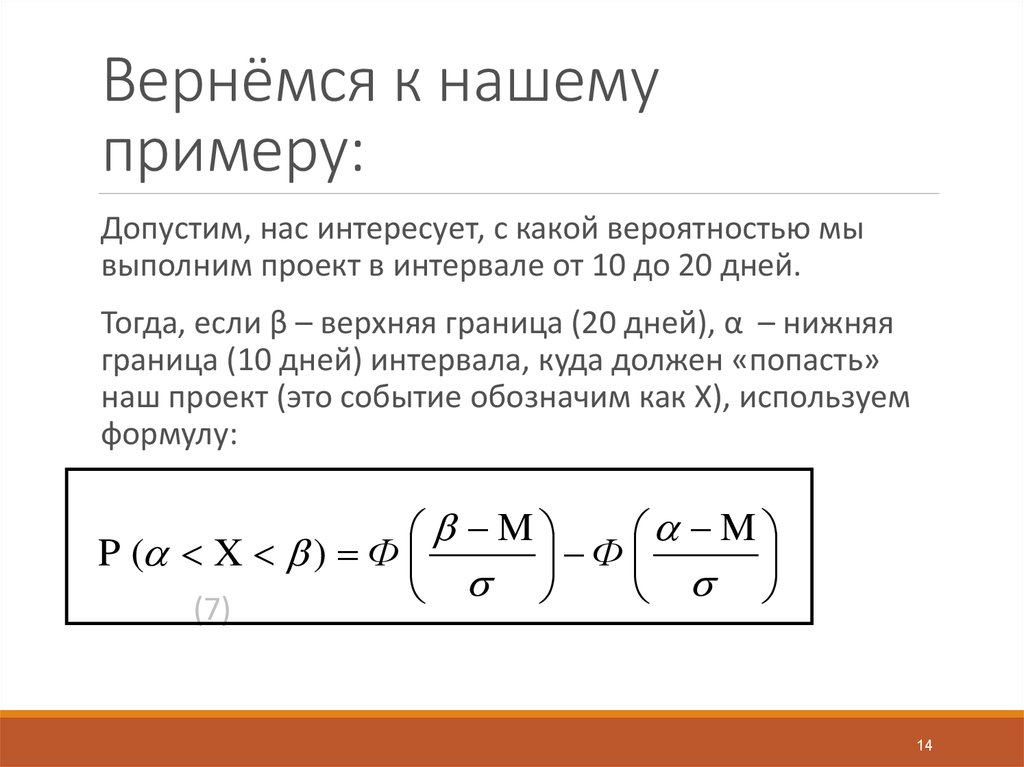 Вернёмся к нашему примеру:

Допустим, нас интересует, с какой вероятностью мы выполним проект в интервале от 10 до 20 дней.

Тогда, если β – верхняя граница (20 дней), α – нижняя граница (10 дней) интервала, куда должен «попасть» наш проект (это событие обозначим как X), используем формулу:

$P(\alpha < X < \beta) = \Phi\left(\frac{\beta - M}{\sigma}\right) - \Phi\left(\frac{\alpha - M}{\sigma}\right)$

(7)

14